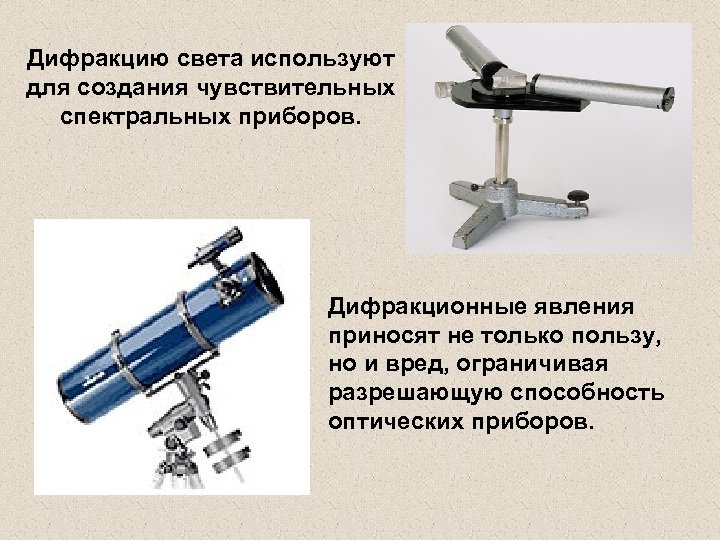 Дифракцию света используют для создания чувствительных спектральных приборов.

Дифракционные явления приносят не только пользу, но и вред, ограничивая разрешающую способность оптических приборов.